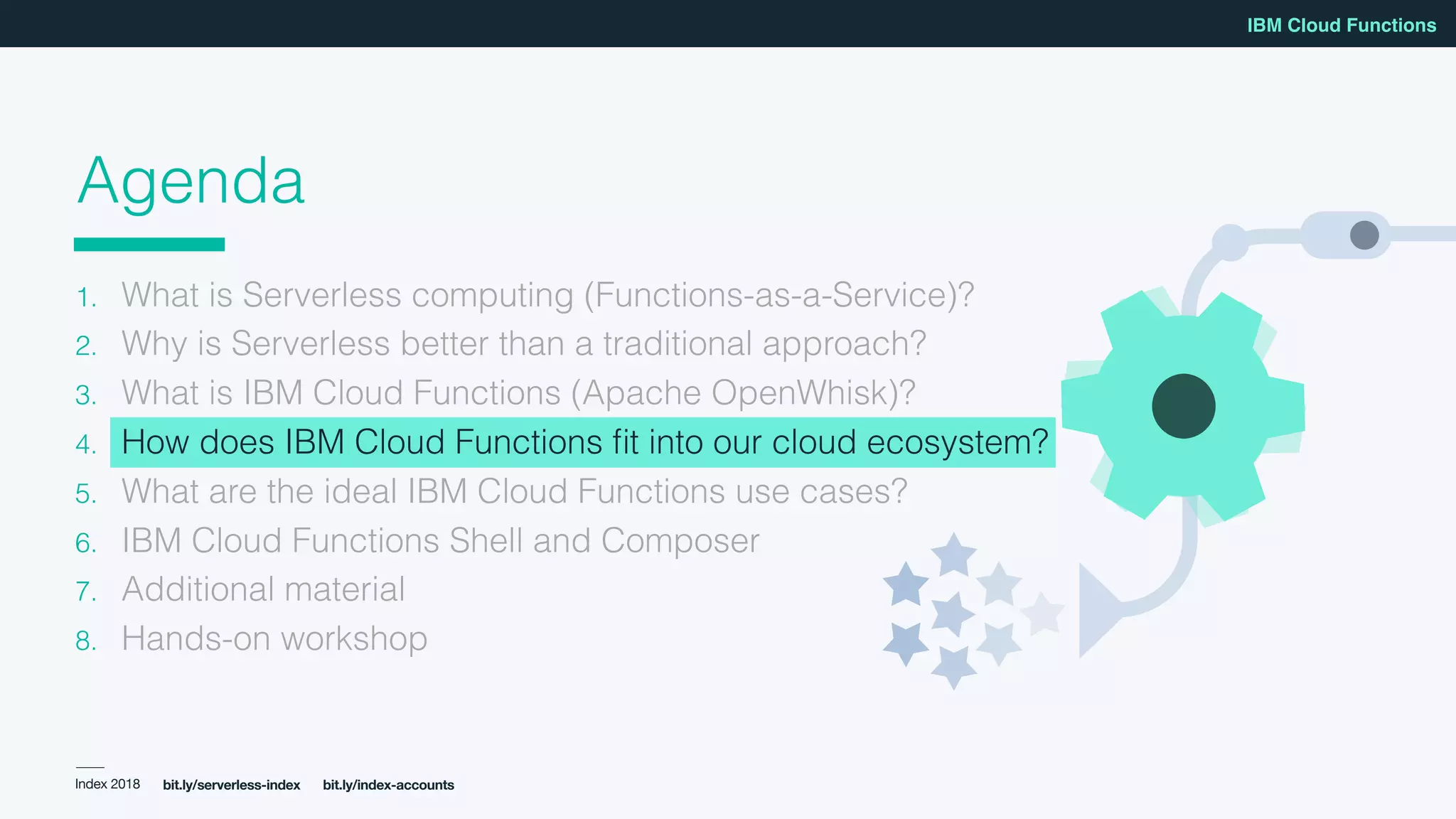 IBM Cloud Functions

Agenda

1. What is Serverless computing (Functions-as-a-Service)?
2. Why is Serverless better than a traditional approach?
3. What is IBM Cloud Functions (Apache OpenWhisk)?
4. How does IBM Cloud Functions fit into our cloud ecosystem?
5. What are the ideal IBM Cloud Functions use cases?
6. IBM Cloud Functions Shell and Composer
7. Additional material
8. Hands-on workshop

Index 2018 bit.ly/serverless-index bit.ly/index-accounts